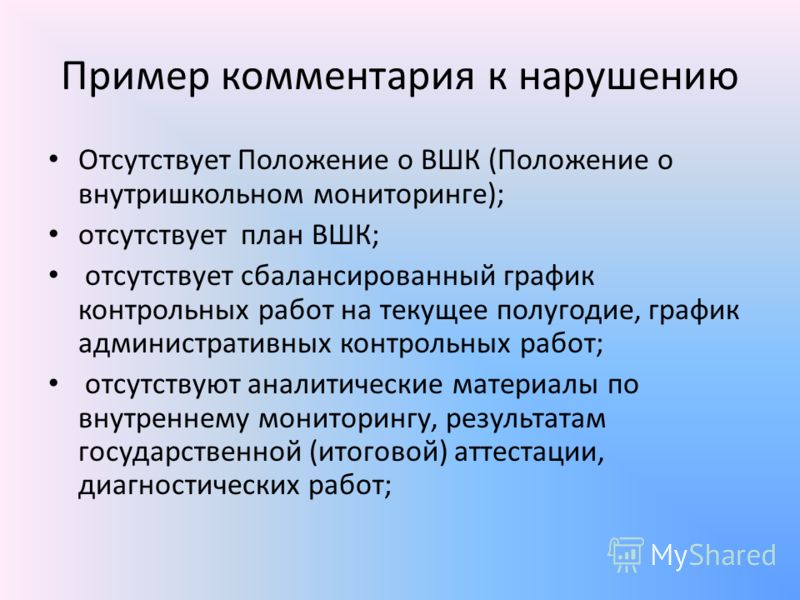 Пример комментария к нарушению

• Отсутствует Положение о ВШК (Положение о внутришкольном мониторинге);
• отсутствует план ВШК;
• отсутствует сбалансированный график контрольных работ на текущее полугодие, график административных контрольных работ;
• отсутствуют аналитические материалы по внутреннему мониторингу, результатам государственной (итоговой) аттестации, диагностических работ;

MyShared